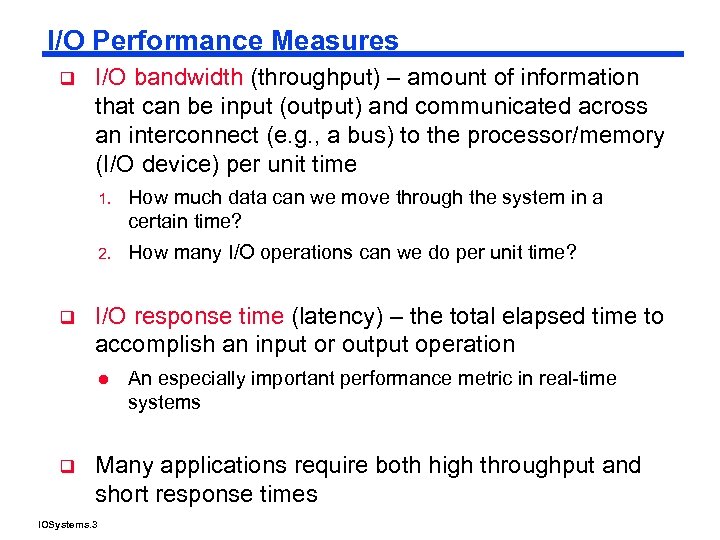 I/O Performance Measures

❑ I/O bandwidth (throughput) – amount of information that can be input (output) and communicated across an interconnect (e.g., a bus) to the processor/memory (I/O device) per unit time

1. How much data can we move through the system in a certain time?

2. How many I/O operations can we do per unit time?

❑ I/O response time (latency) – the total elapsed time to accomplish an input or output operation

● An especially important performance metric in real-time systems

❑ Many applications require both high throughput and short response times

IOSystems.3